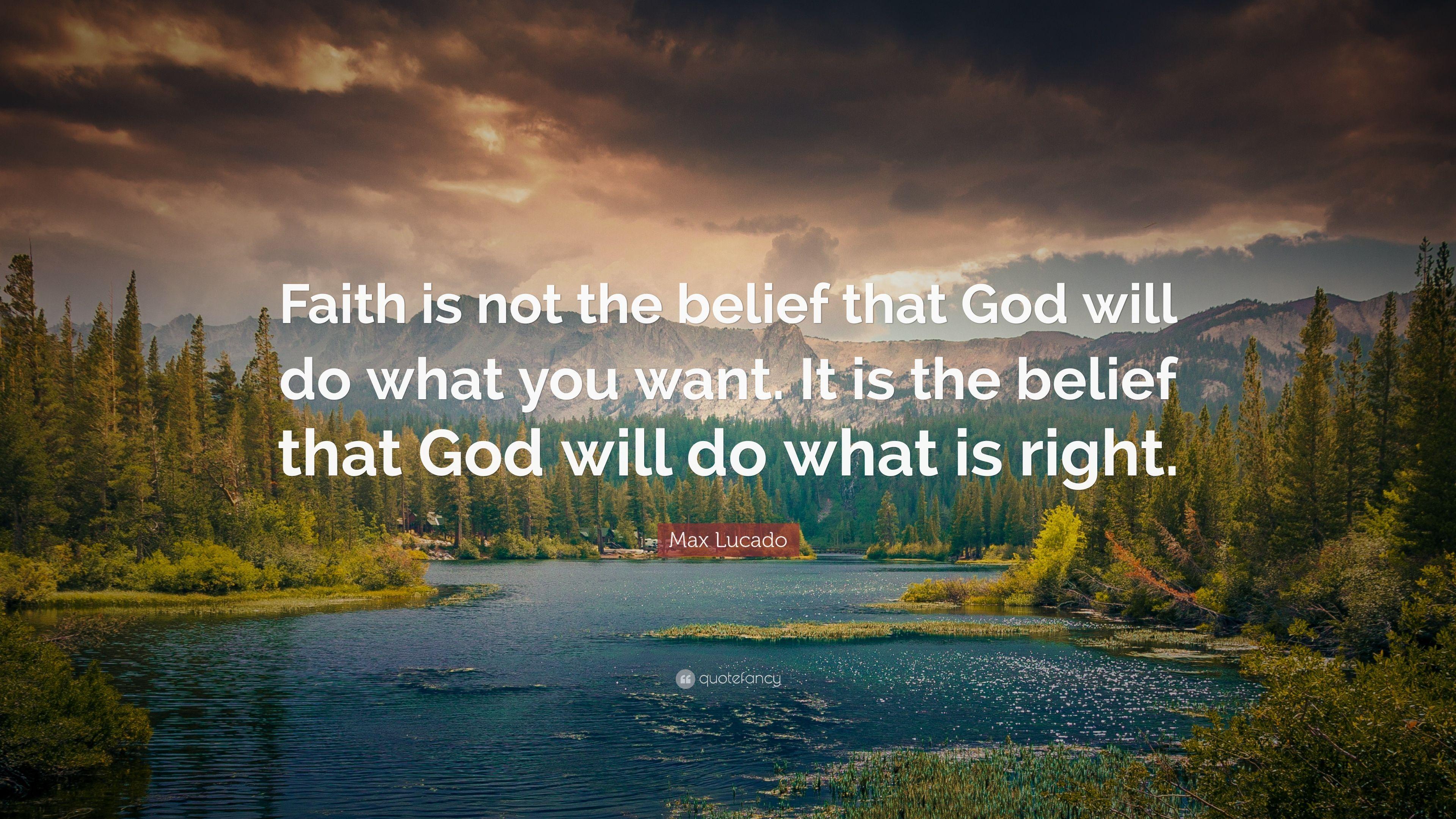 Faith is not the belief that God will do what you want. It is the belief that God will do what is right.

Max Lucado

quotefancy